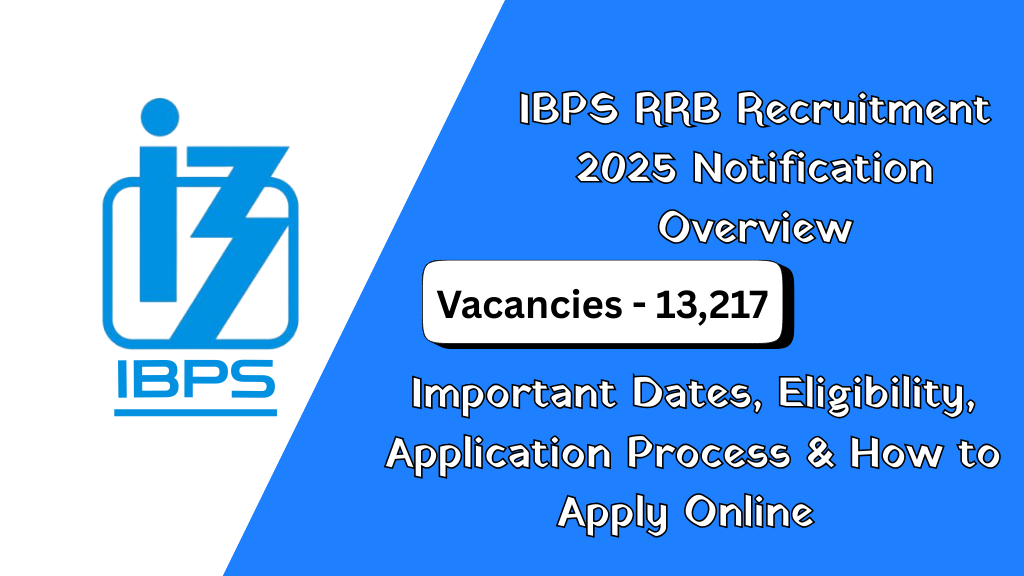 IBPS

IBPS RRB Recruitment 2025 Notification Overview

Vacancies - 13,217

Important Dates, Eligibility, Application Process & How to Apply Online